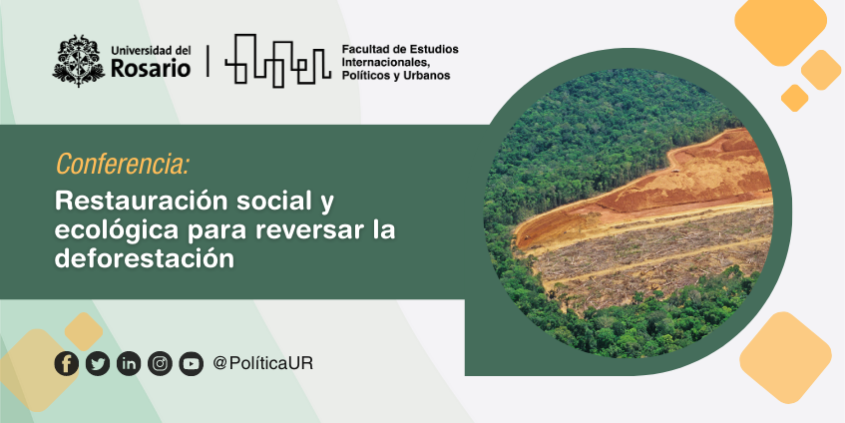 Universidad del Rosario

Facultad de Estudios Internacionales, Políticos y Urbanos

Conferencia:

Restauración social y ecológica para reversar la deforestación

@PolíticaUR